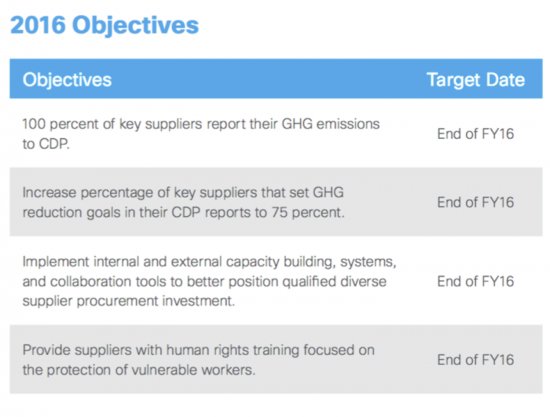 2016 Objectives

| Objectives | Target Date |
|---|---|
| 100 percent of key suppliers report their GHG emissions to CDP. | End of FY16 |
| Increase percentage of key suppliers that set GHG reduction goals in their CDP reports to 75 percent. | End of FY16 |
| Implement internal and external capacity building, systems, and collaboration tools to better position qualified diverse supplier procurement investment. | End of FY16 |
| Provide suppliers with human rights training focused on the protection of vulnerable workers. | End of FY16 |